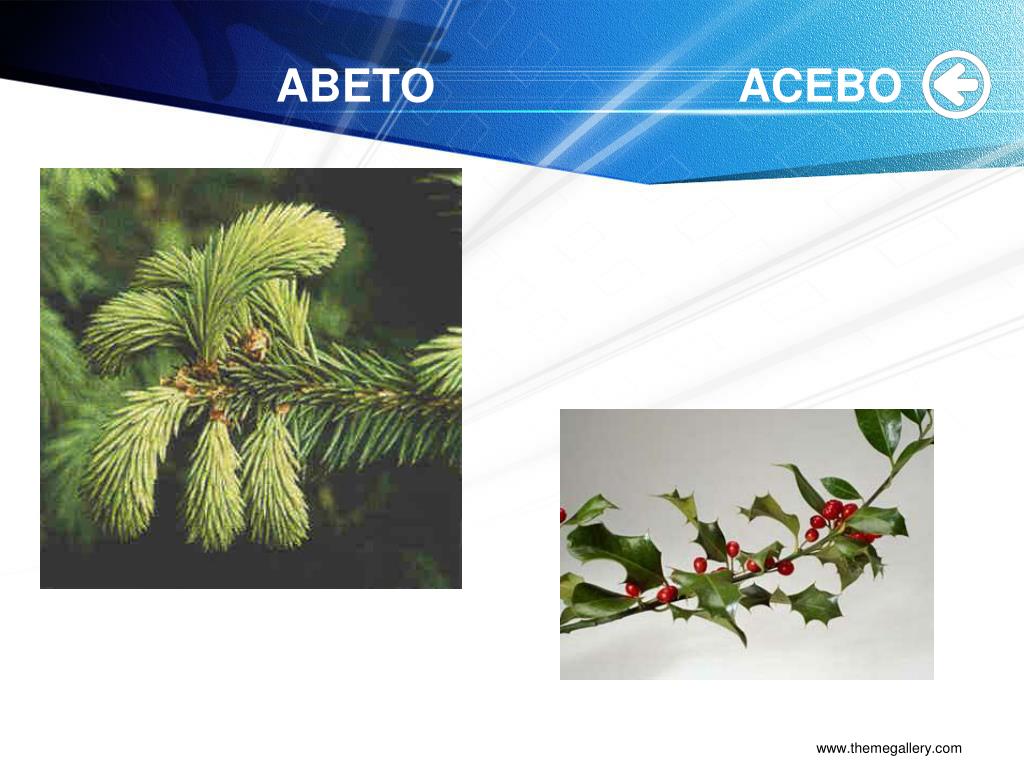 ABETO ACEBO

www.themegallery.com